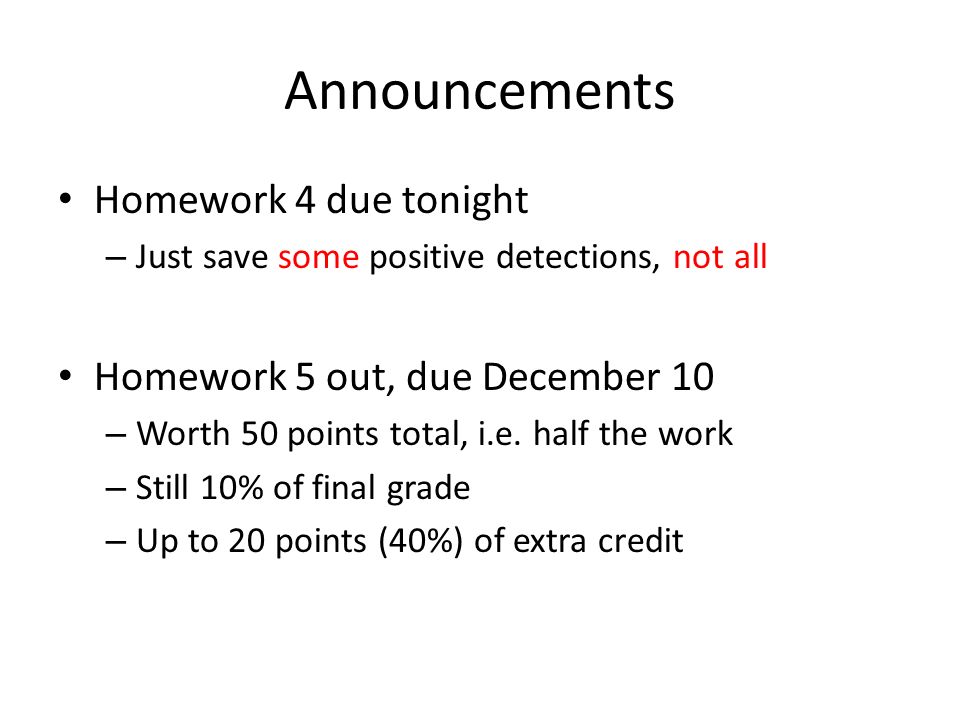 Announcements

• Homework 4 due tonight
– Just save some positive detections, not all

• Homework 5 out, due December 10
– Worth 50 points total, i.e. half the work
– Still 10% of final grade
– Up to 20 points (40%) of extra credit